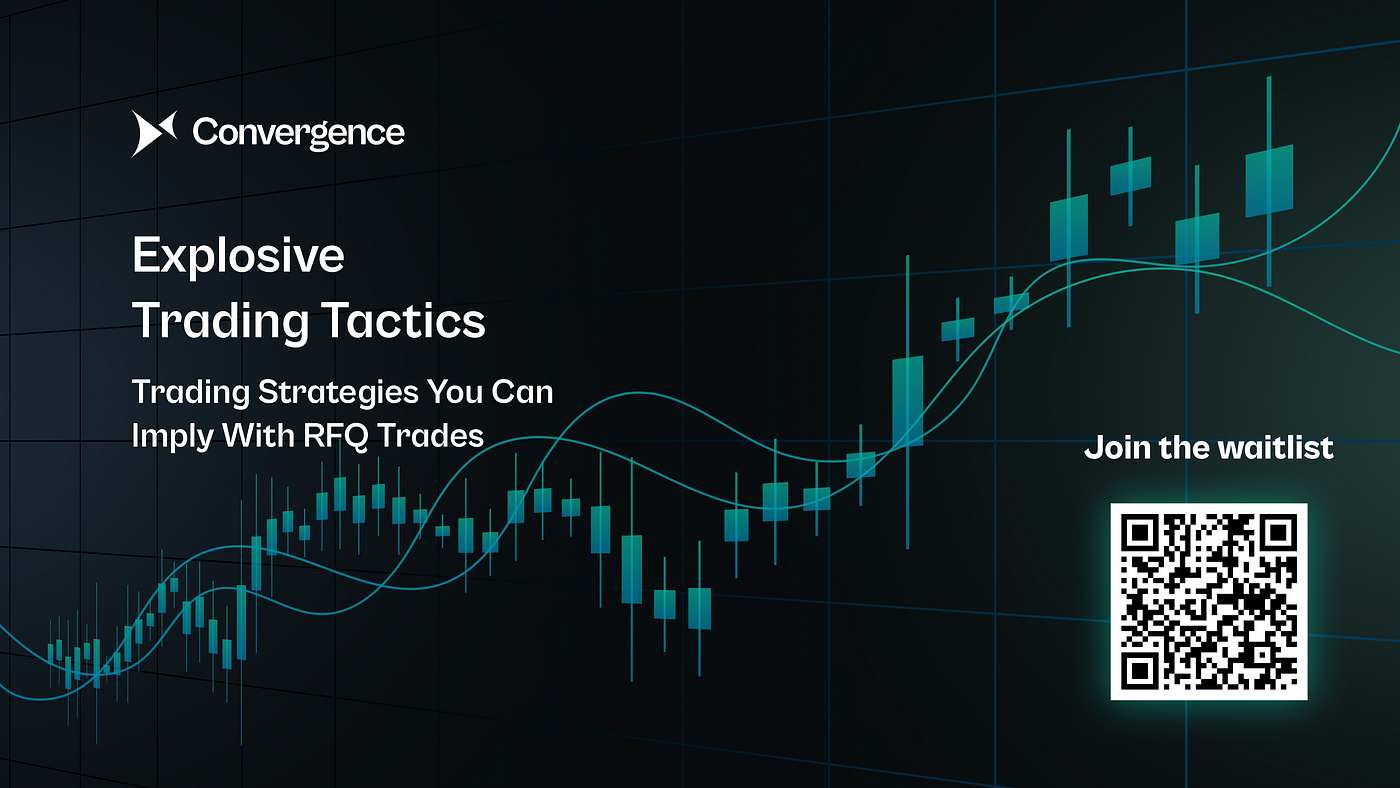 Convergence

Explosive Trading Tactics

Trading Strategies You Can Imply With RFQ Trades

Join the waitlist